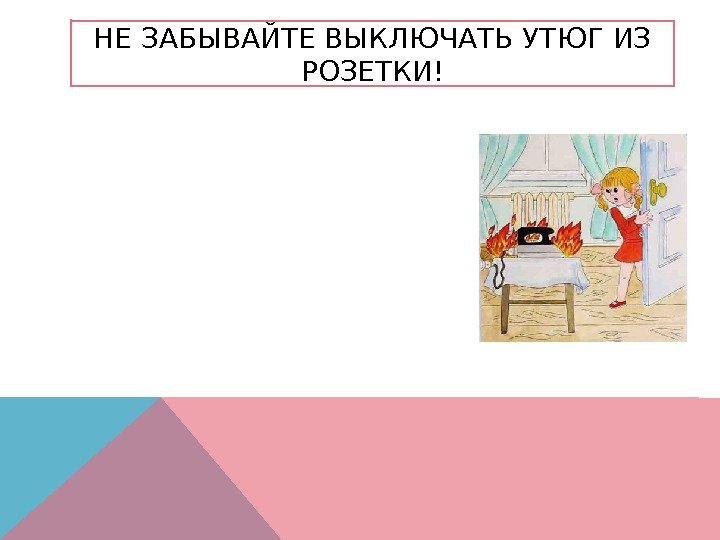 НЕ ЗАБЫВАЙТЕ ВЫКЛЮЧАТЬ УТЮГ ИЗ РОЗЕТКИ!